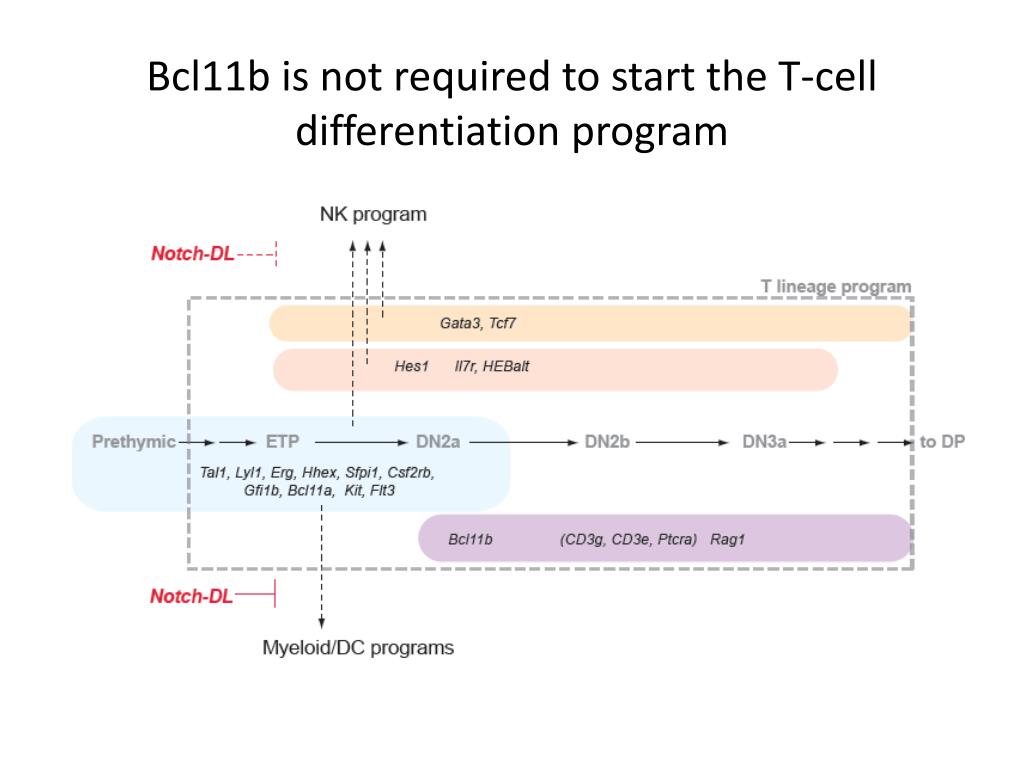 Bcl11b is not required to start the T-cell differentiation program

NK program

Notch-DL

T lineage program

Gata3, Tcf7

Hes1 Il7r, HEBalt

Prethymic ETP DN2a DN2b DN3a to DP

Tal1, Lyl1, Erg, Hhex, Sfpi1, Csf2rb, Gfi1b, Bcl11a, Kit, Flt3

Bcl11b (CD3g, CD3e, Ptcra) Rag1

Notch-DL

Myeloid/DC programs